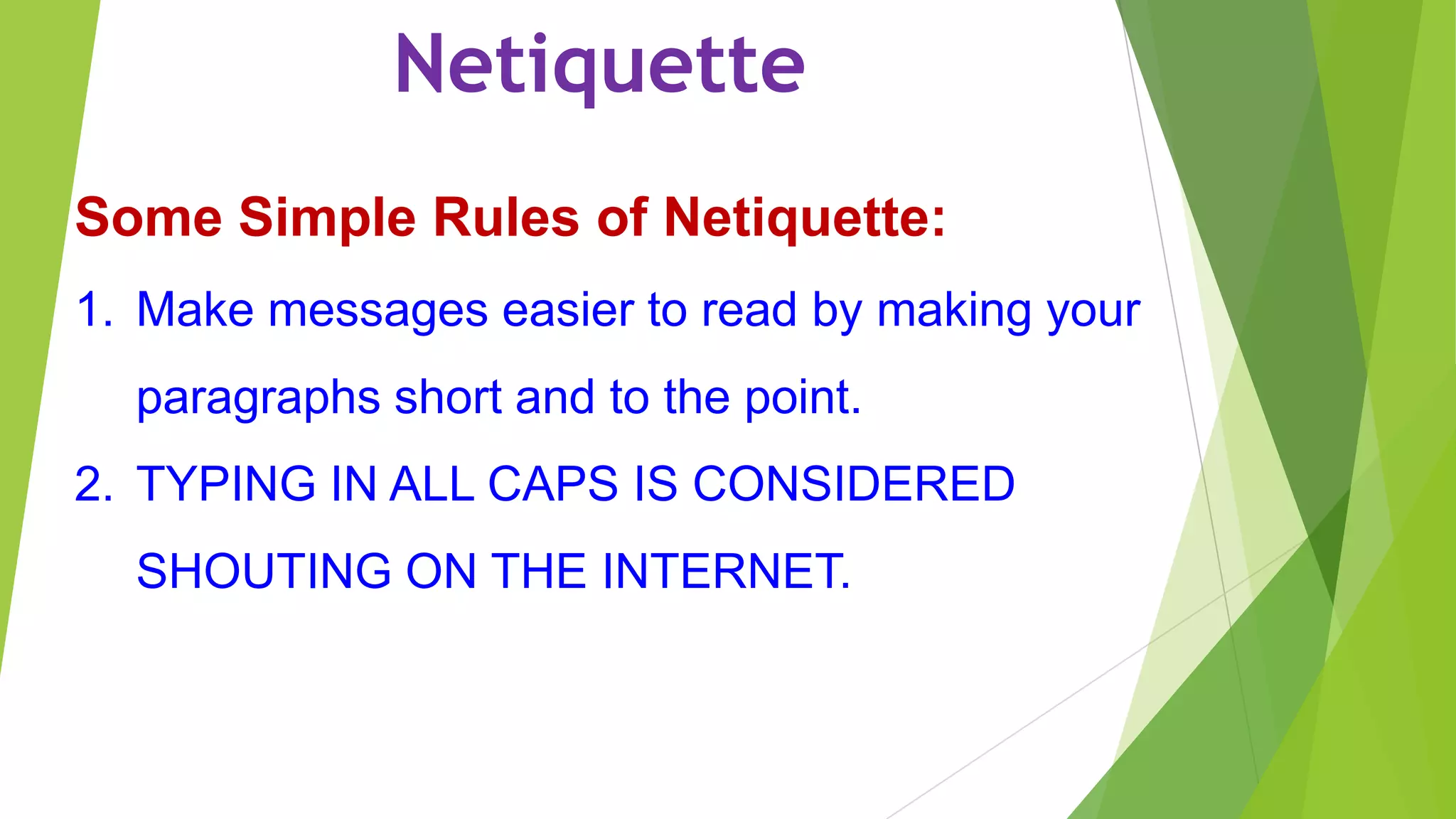 Netiquette

Some Simple Rules of Netiquette:

1. Make messages easier to read by making your paragraphs short and to the point.

2. TYPING IN ALL CAPS IS CONSIDERED SHOUTING ON THE INTERNET.